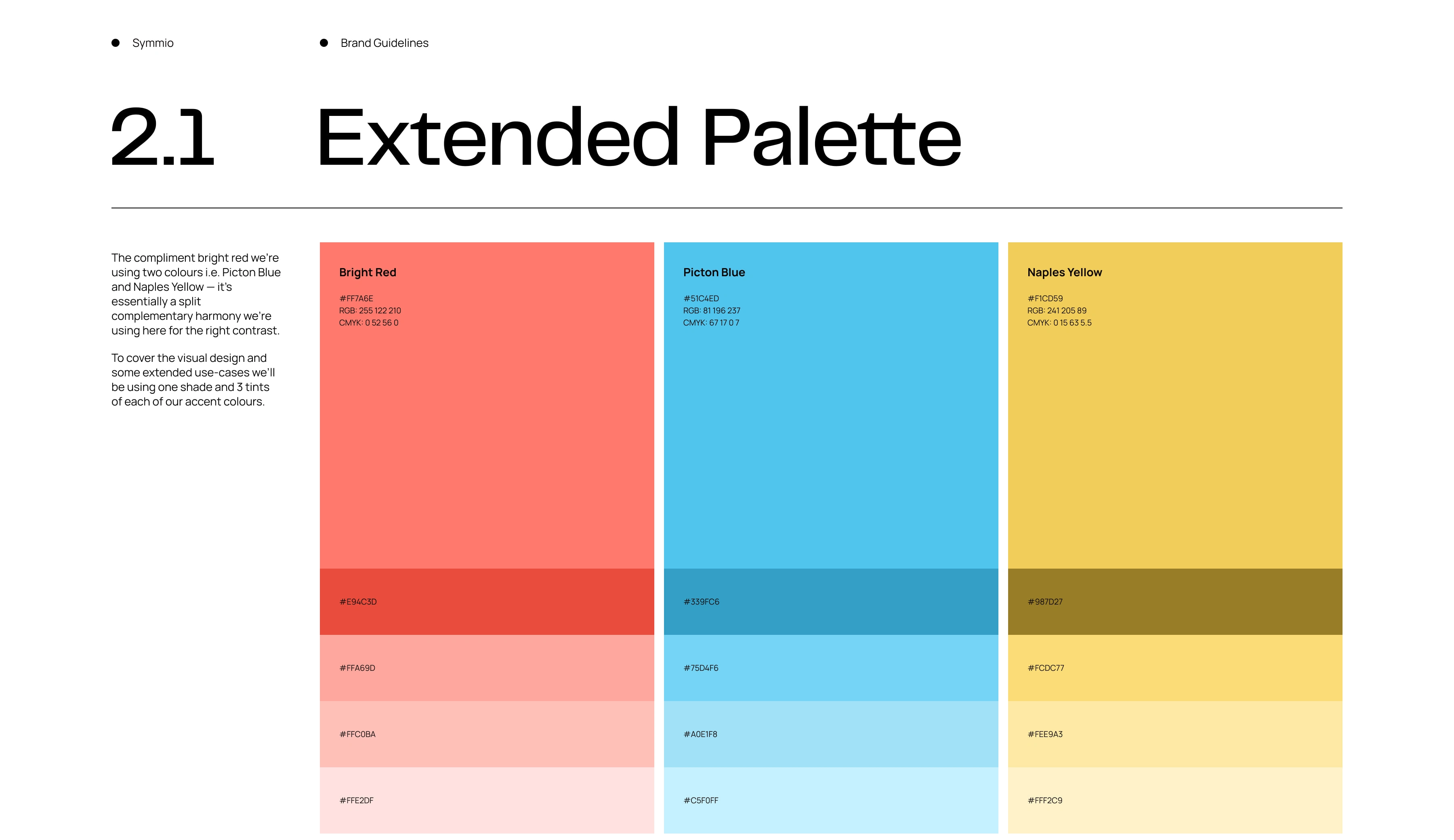 Symmio

Brand Guidelines

2.1 Extended Palette

The compliment bright red we're using two colours i.e. Picton Blue and Naples Yellow — it's essentially a split complementary harmony we're using here for the right contrast.

To cover the visual design and some extended use-cases we'll be using one shade and 3 tints of each of our accent colours.

Bright Red

#FF7A6E
RGB: 255 122 210
CMYK: 0 52 56 0

#E94C3D

#FFA69D

#FFC0BA

#FFE2DF

Picton Blue

#51C4ED
RGB: 81 196 237
CMYK: 67 17 0 7

#339FC6

#75D4F6

#A0E1F8

#C5F0FF

Naples Yellow

#F1CD59
RGB: 241 205 89
CMYK: 0 15 63 5.5

#987D27

#FCDC77

#FEE9A3

#FFF2C9